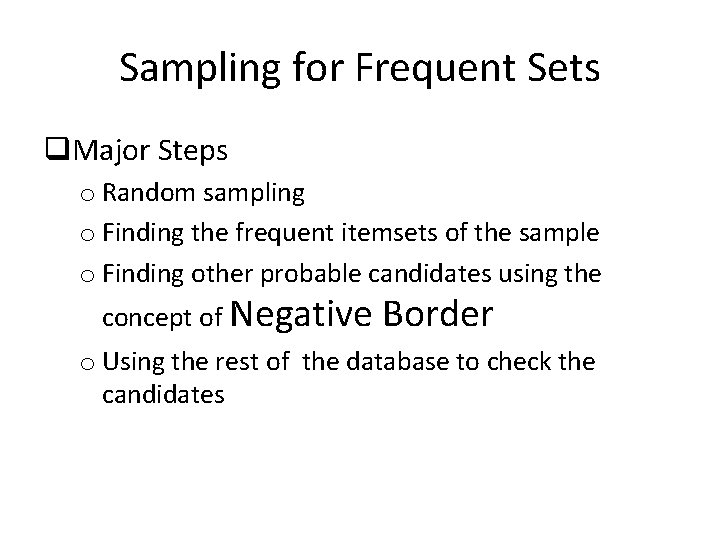 Sampling for Frequent Sets

❑Major Steps

o Random sampling

o Finding the frequent itemsets of the sample

o Finding other probable candidates using the concept of Negative Border

o Using the rest of the database to check the candidates